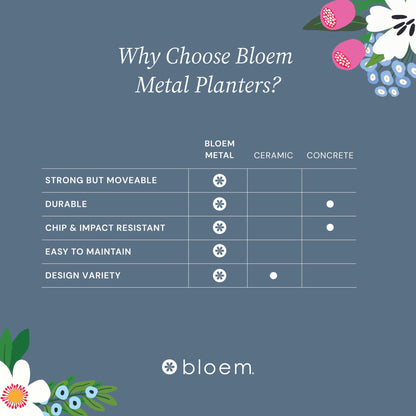 Why Choose Bloem Metal Planters?

| | BLOEM METAL | CERAMIC | CONCRETE |
|---|---|---|---|
| STRONG BUT MOVEABLE | ✱ | | |
| DURABLE | ✱ | | ● |
| CHIP & IMPACT RESISTANT | ✱ | | ● |
| EASY TO MAINTAIN | ✱ | | |
| DESIGN VARIETY | ✱ | ● | |

bloem.